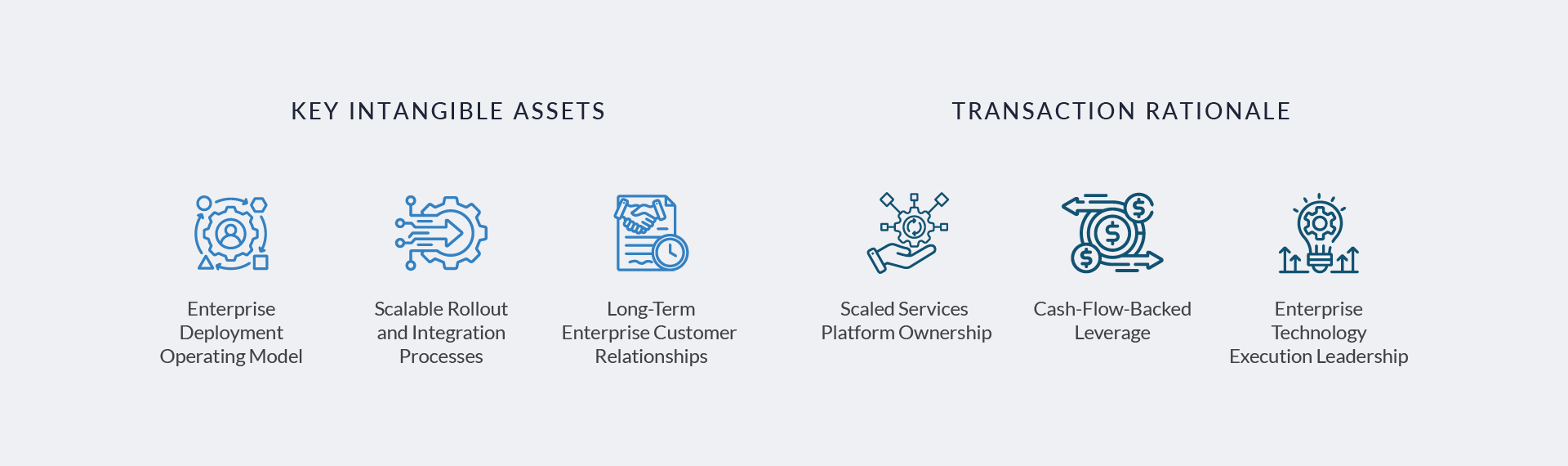 KEY INTANGIBLE ASSETS

Enterprise Deployment Operating Model

Scalable Rollout and Integration Processes

Long-Term Enterprise Customer Relationships

TRANSACTION RATIONALE

Scaled Services Platform Ownership

Cash-Flow-Backed Leverage

Enterprise Technology Execution Leadership